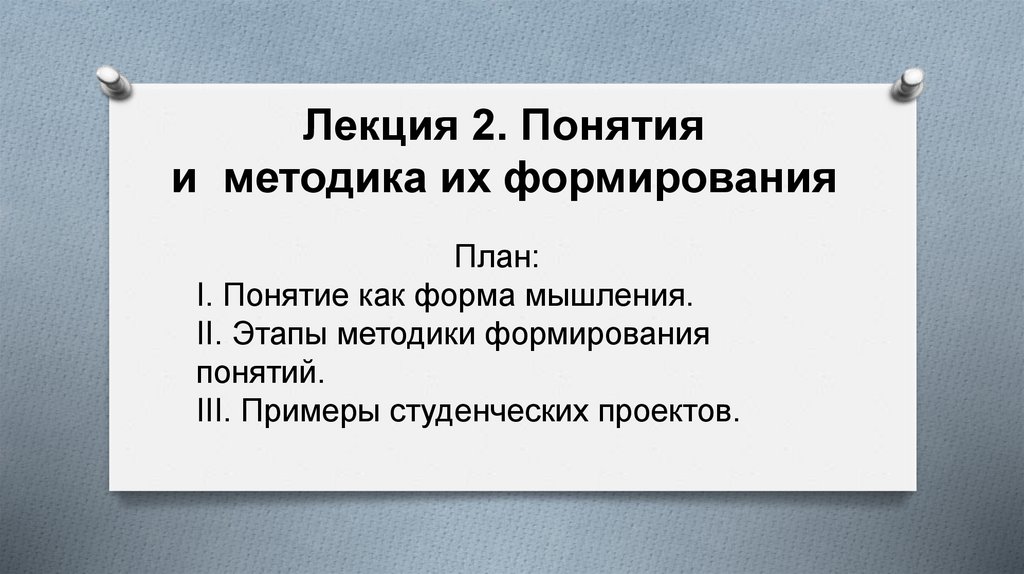 Лекция 2. Понятия и методика их формирования

План:
I. Понятие как форма мышления.
II. Этапы методики формирования понятий.
III. Примеры студенческих проектов.